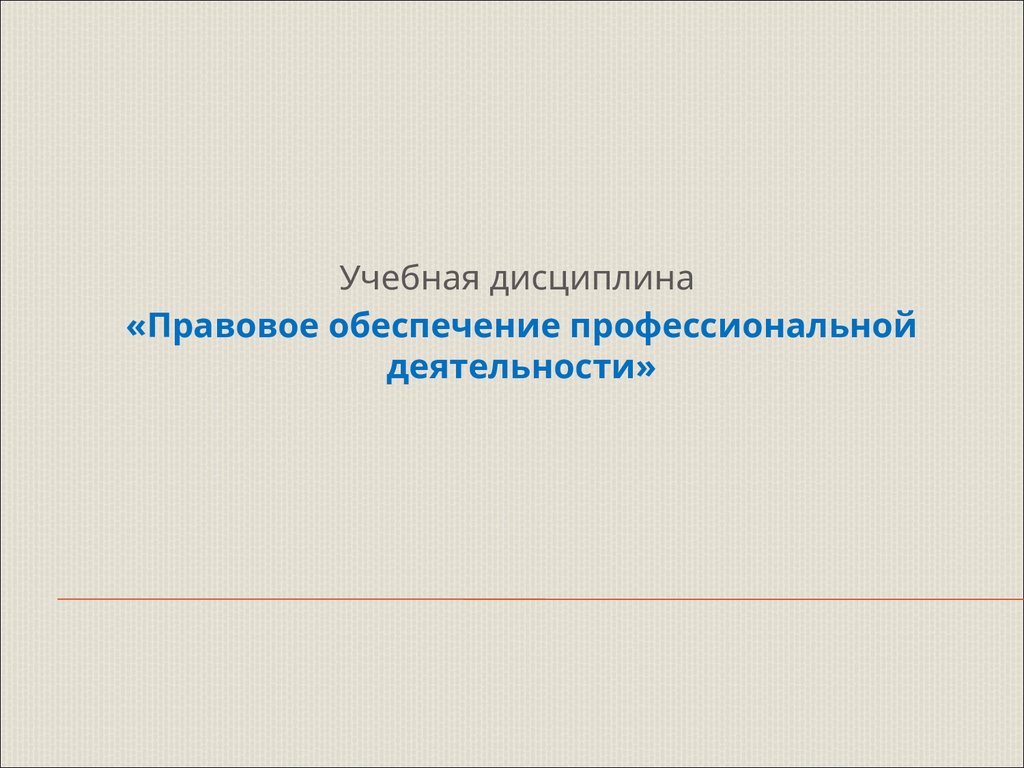 Учебная дисциплина

«Правовое обеспечение профессиональной деятельности»